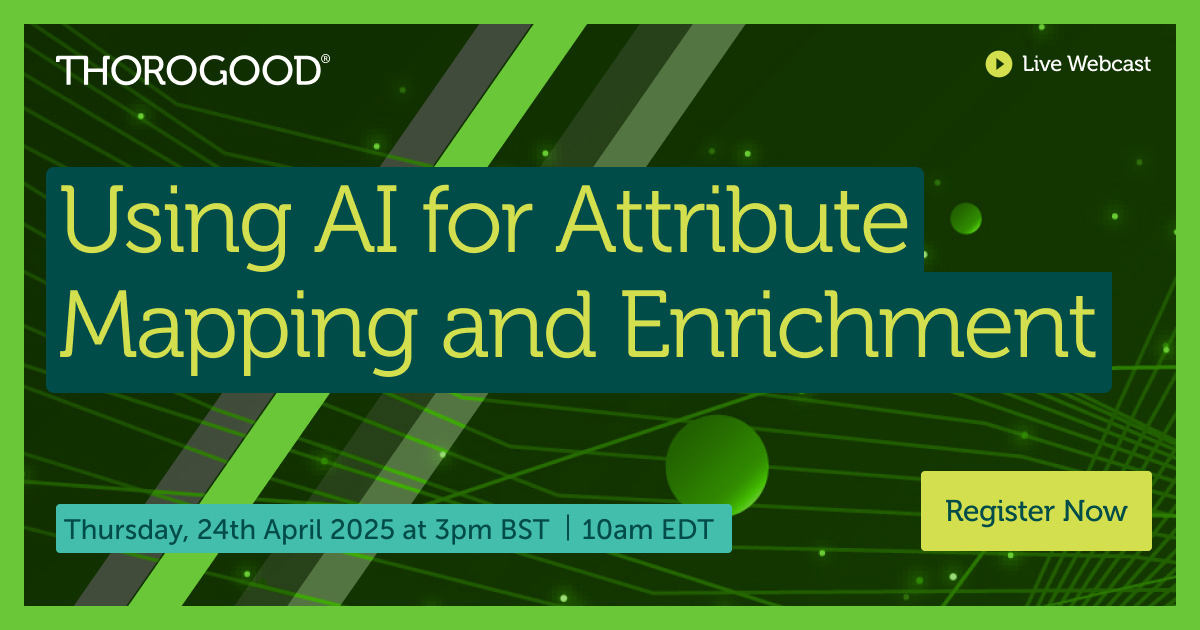 THOROGOOD®

Live Webcast

Using AI for Attribute Mapping and Enrichment

Thursday, 24th April 2025 at 3pm BST | 10am EDT

Register Now